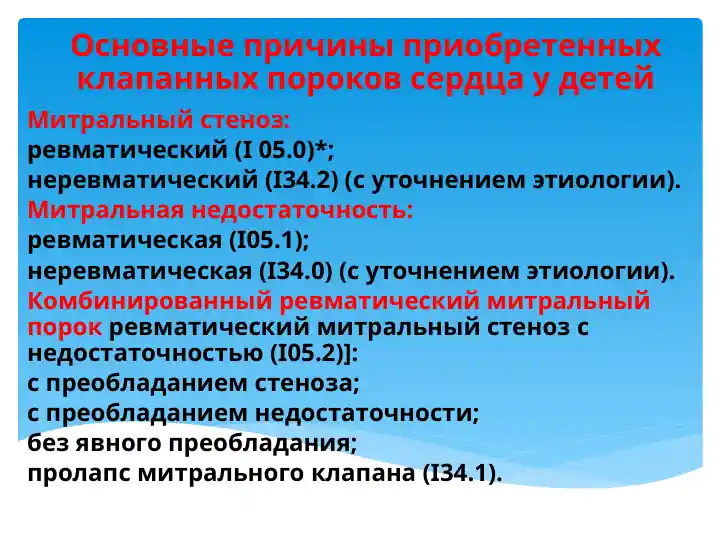 Основные причины приобретенных клапанных пороков сердца у детей

Митральный стеноз:
ревматический (I 05.0)*;
неревматический (I34.2) (с уточнением этиологии).
Митральная недостаточность:
ревматическая (I05.1);
неревматическая (I34.0) (с уточнением этиологии).
Комбинированный ревматический митральный порок ревматический митральный стеноз с недостаточностью (I05.2)]:
с преобладанием стеноза;
с преобладанием недостаточности;
без явного преобладания;
пролапс митрального клапана (I34.1).